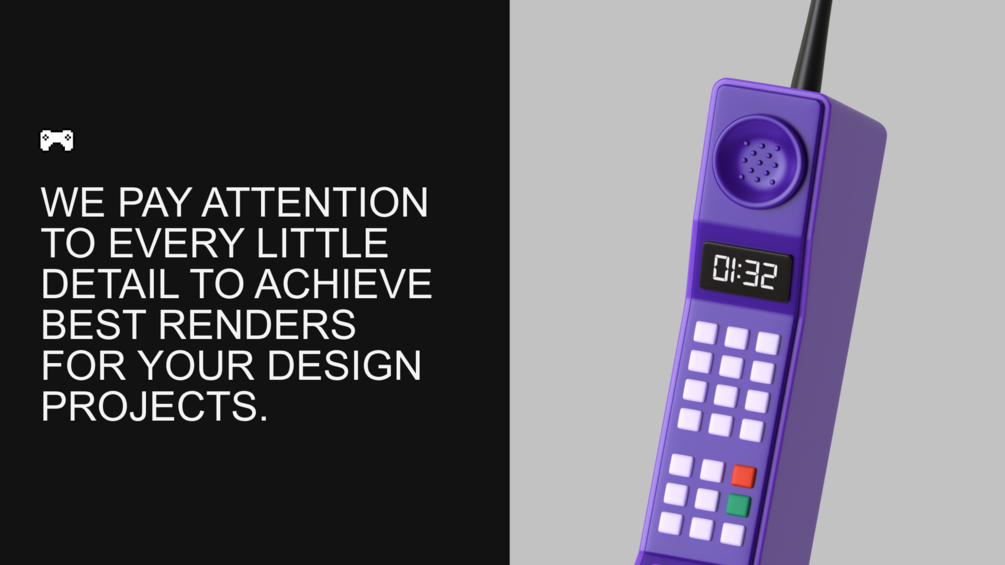 WE PAY ATTENTION TO EVERY LITTLE DETAIL TO ACHIEVE BEST RENDERS FOR YOUR DESIGN PROJECTS.

01:32